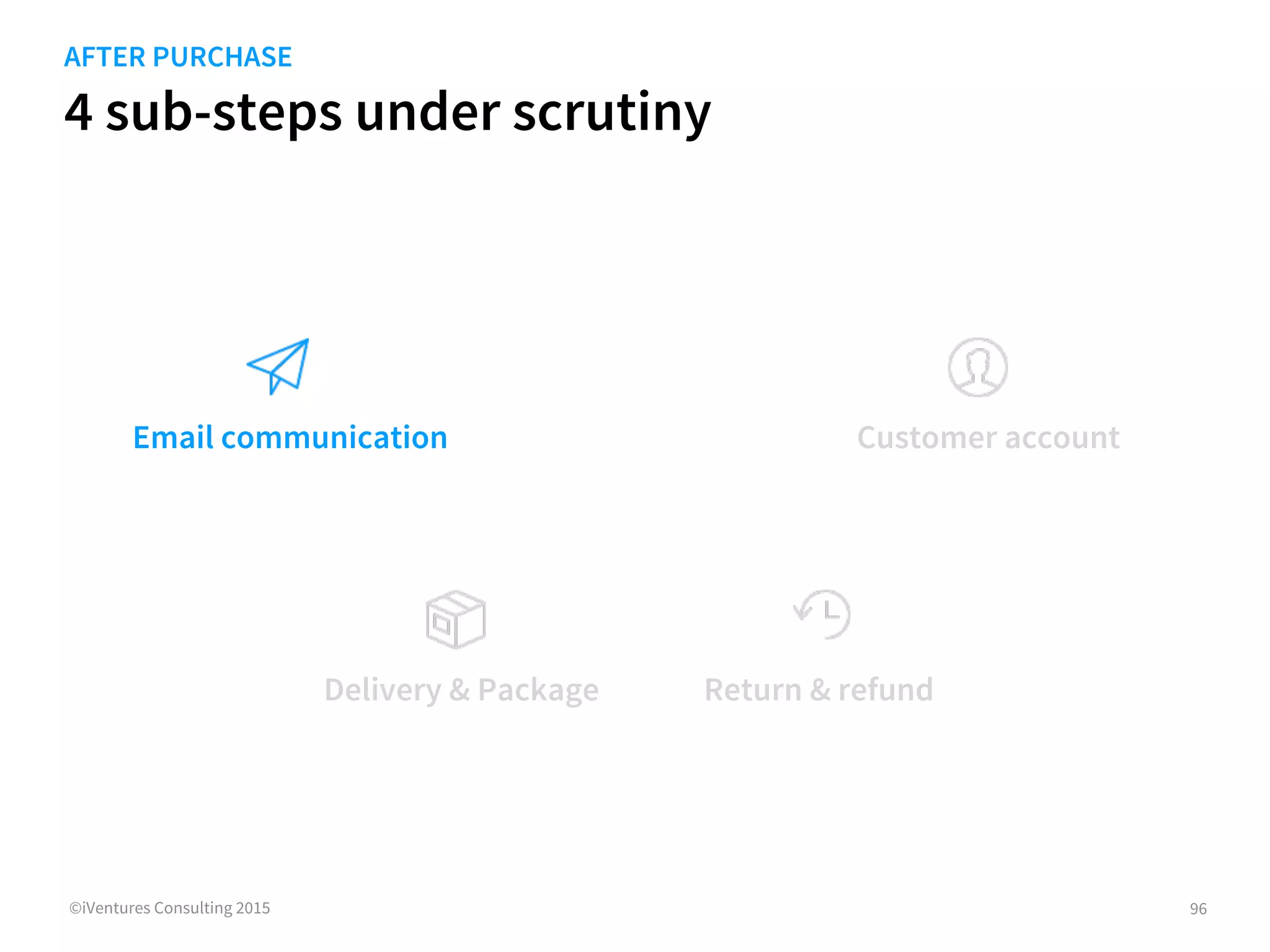 AFTER PURCHASE
4 sub-steps under scrutiny

Email communication

Customer account

Delivery & Package

Return & refund

©iVentures Consulting 2015

96